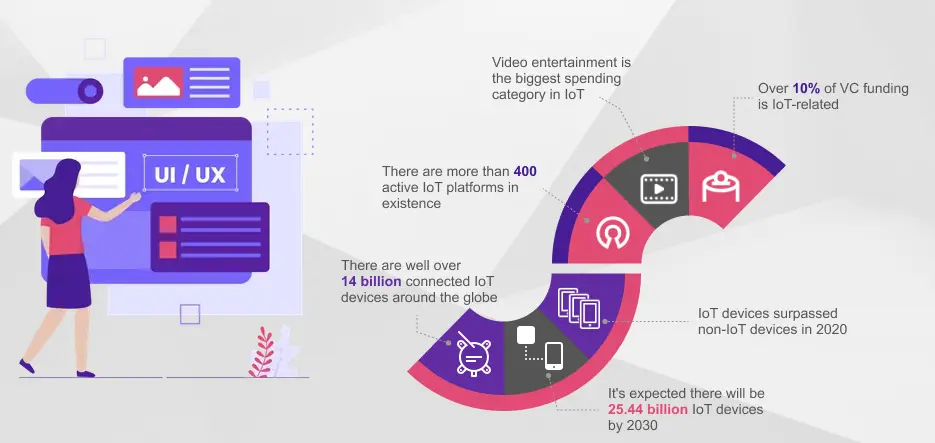 UI / UX

Video entertainment is the biggest spending category in IoT

Over 10% of VC funding is IoT-related

There are more than 400 active IoT platforms in existence

There are well over 14 billion connected IoT devices around the globe

IoT devices surpassed non-IoT devices in 2020

It's expected there will be 25.44 billion IoT devices by 2030